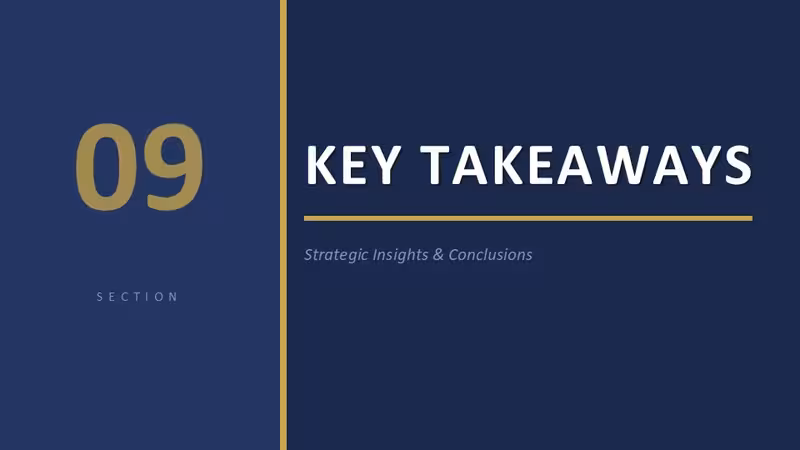 09

SECTION

KEY TAKEAWAYS

Strategic Insights & Conclusions